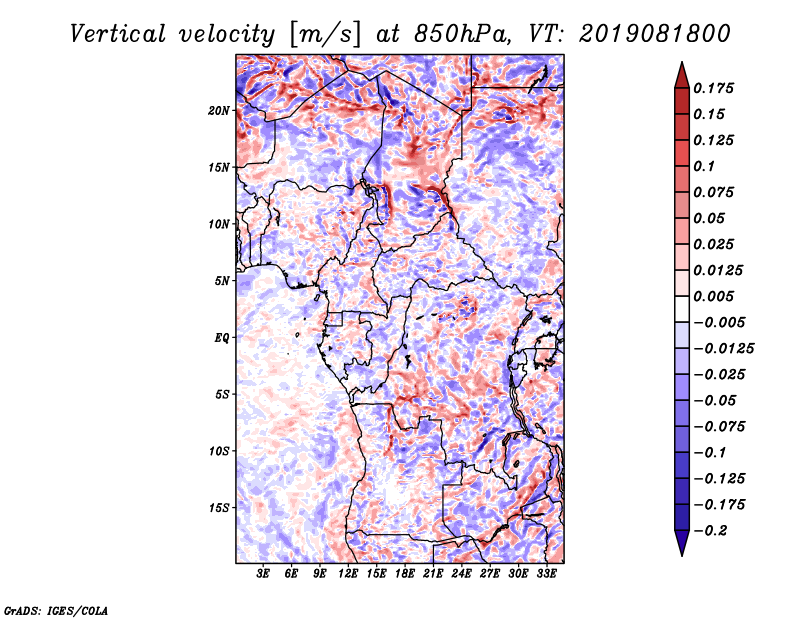 Vertical velocity [m/s] at 850hPa, VT: 2019081800

20N
15N
10N
5N
EQ
5S
10S
15S

3E 6E 9E 12E 15E 18E 21E 24E 27E 30E 33E

0.175
0.15
0.125
0.1
0.075
0.05
0.025
0.0125
0.005
−0.005
−0.0125
−0.025
−0.05
−0.075
−0.1
−0.125
−0.175
−0.2

GrADS: IGES/COLA